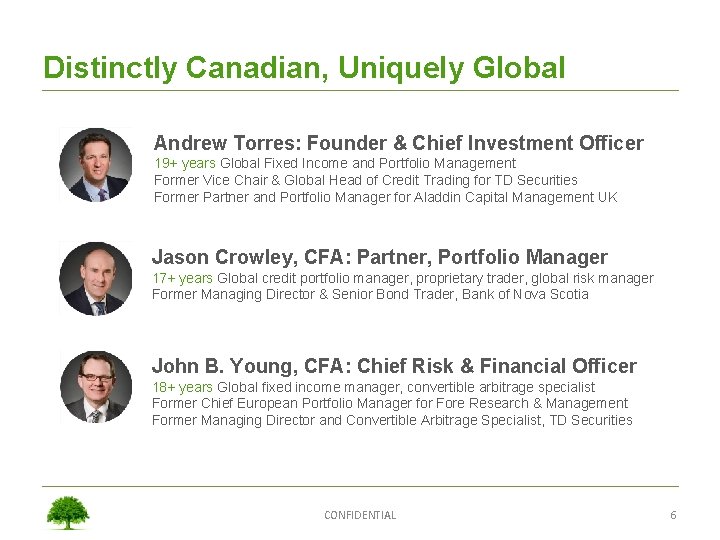 Distinctly Canadian, Uniquely Global

Andrew Torres: Founder & Chief Investment Officer
19+ years Global Fixed Income and Portfolio Management
Former Vice Chair & Global Head of Credit Trading for TD Securities
Former Partner and Portfolio Manager for Aladdin Capital Management UK

Jason Crowley, CFA: Partner, Portfolio Manager
17+ years Global credit portfolio manager, proprietary trader, global risk manager
Former Managing Director & Senior Bond Trader, Bank of Nova Scotia

John B. Young, CFA: Chief Risk & Financial Officer
18+ years Global fixed income manager, convertible arbitrage specialist
Former Chief European Portfolio Manager for Fore Research & Management
Former Managing Director and Convertible Arbitrage Specialist, TD Securities

CONFIDENTIAL

6